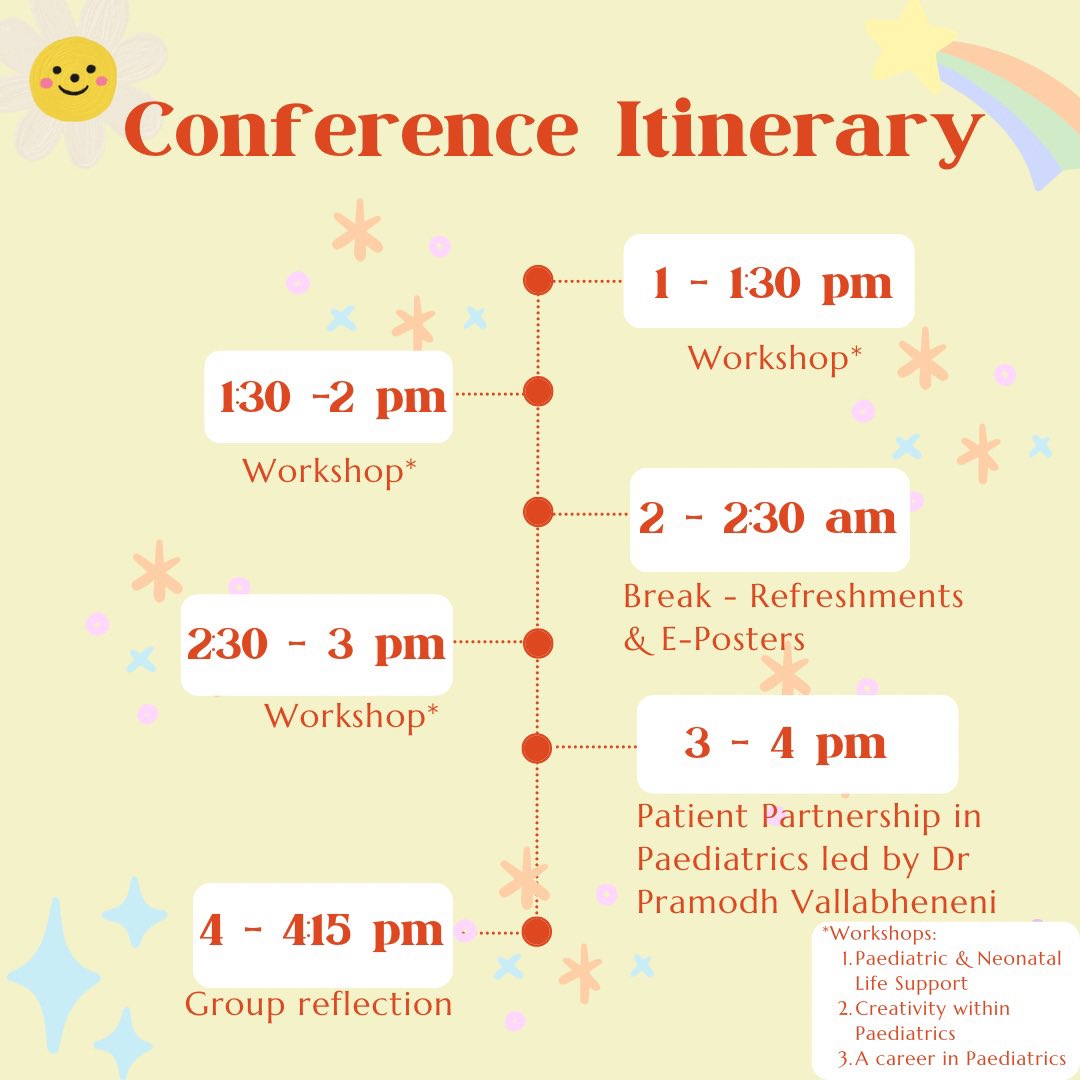 Conference Itinerary

1 - 1:30 pm
Workshop*

1:30 -2 pm
Workshop*

2 - 2:30 am
Break - Refreshments & E-Posters

2:30 - 3 pm
Workshop*

3 - 4 pm
Patient Partnership in Paediatrics led by Dr Pramodh Vallabheneni

4 - 4:15 pm
Group reflection

*Workshops:
1. Paediatric & Neonatal Life Support
2. Creativity within Paediatrics
3. A career in Paediatrics